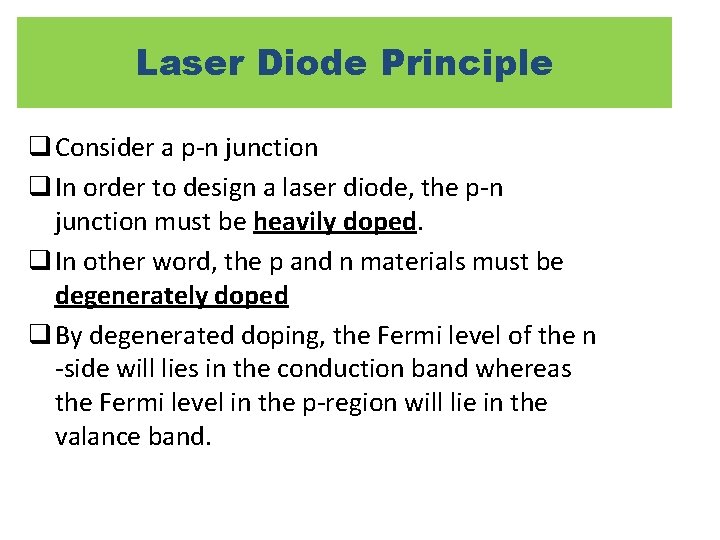 Laser Diode Principle

❑ Consider a p-n junction

❑ In order to design a laser diode, the p-n junction must be heavily doped.

❑ In other word, the p and n materials must be degenerately doped

❑ By degenerated doping, the Fermi level of the n -side will lies in the conduction band whereas the Fermi level in the p-region will lie in the valance band.